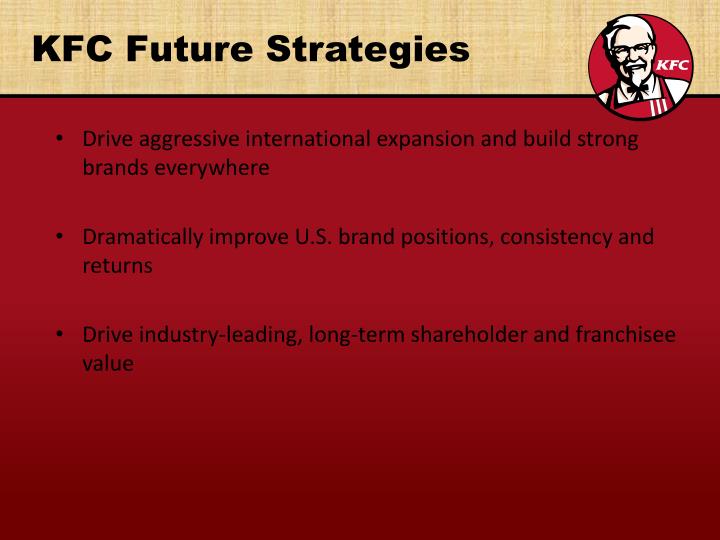 KFC Future Strategies

KFC

• Drive aggressive international expansion and build strong brands everywhere

• Dramatically improve U.S. brand positions, consistency and returns

• Drive industry-leading, long-term shareholder and franchisee value